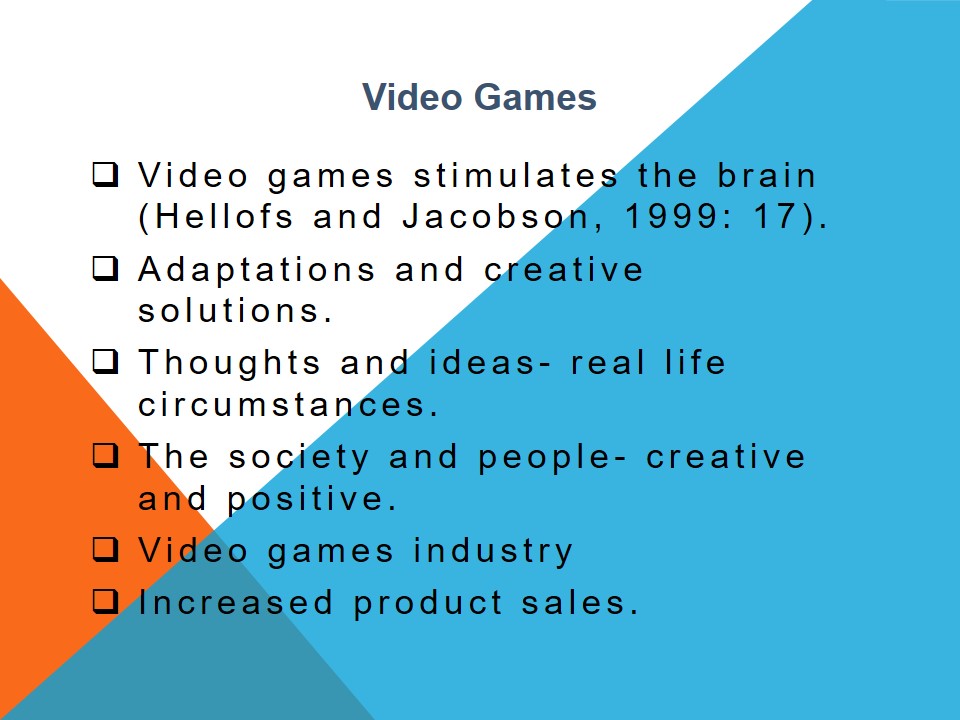 Video Games

❑ Video games stimulates the brain (Hellofs and Jacobson, 1999: 17).

❑ Adaptations and creative solutions.

❑ Thoughts and ideas- real life circumstances.

❑ The society and people- creative and positive.

❑ Video games industry

❑ Increased product sales.